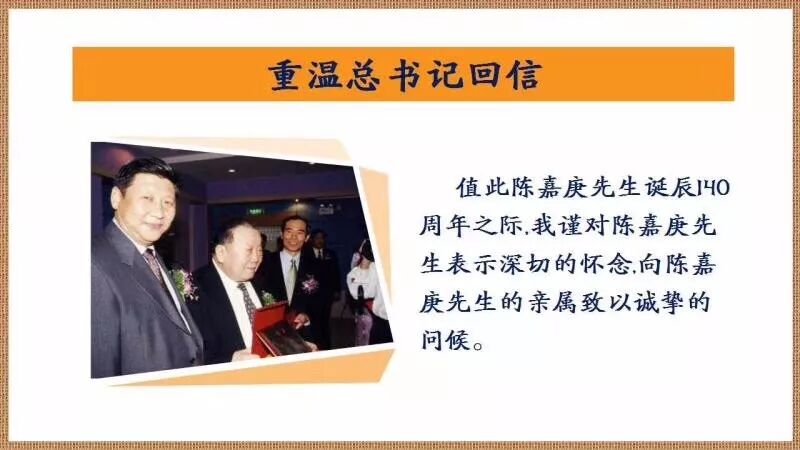 重温总书记回信

值此陈嘉庚先生诞辰140周年之际,我谨对陈嘉庚先生表示深切的怀念,向陈嘉庚先生的亲属致以诚挚的问候。